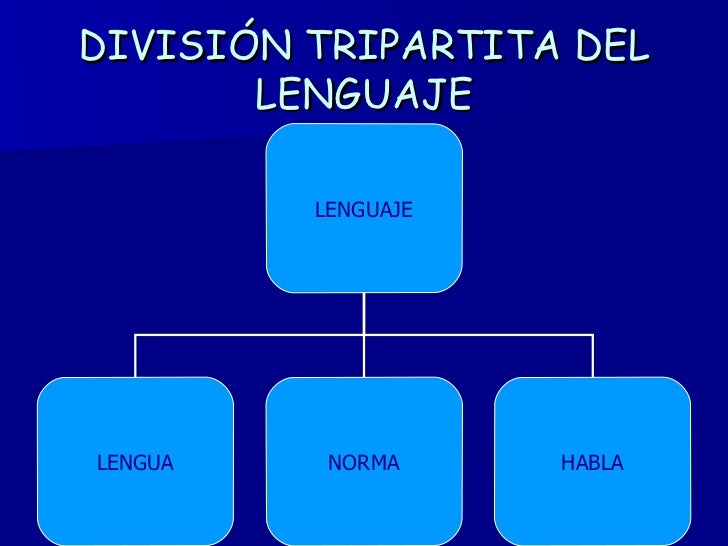 DIVISIÓN TRIPARTITA DEL LENGUAJE

LENGUAJE

LENGUA

NORMA

HABLA